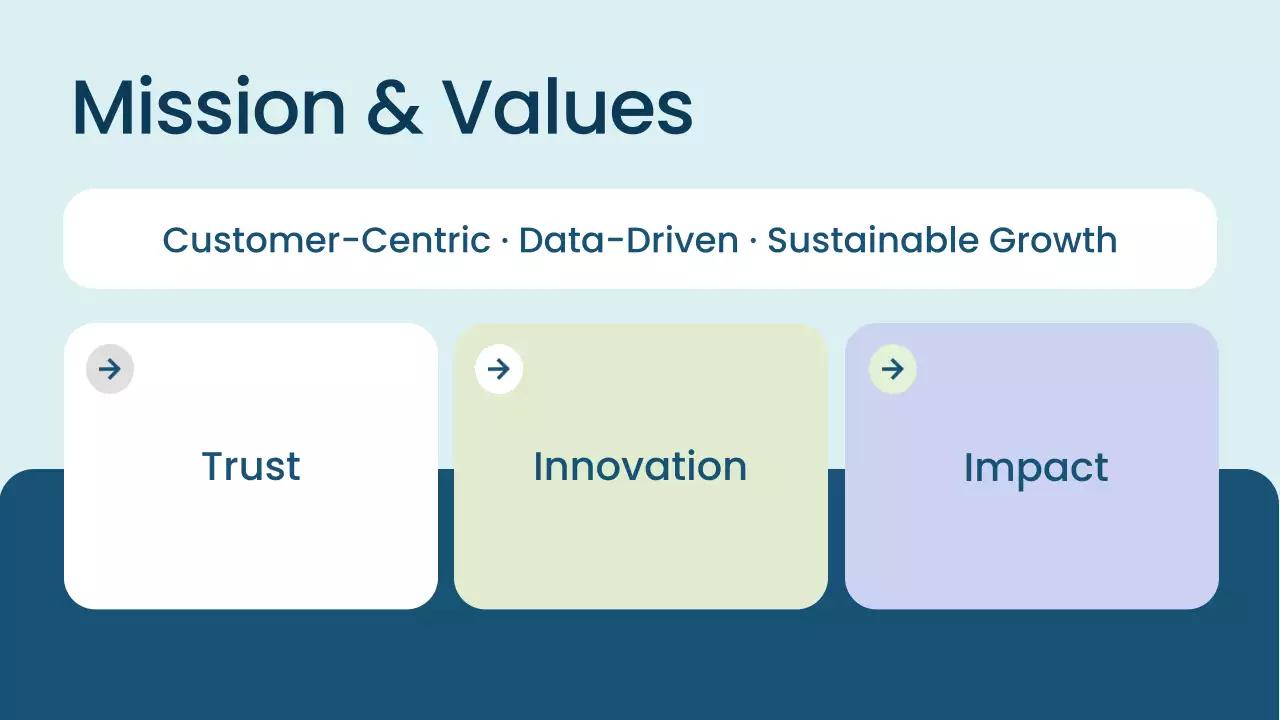 Mission & Values

Customer-Centric · Data-Driven · Sustainable Growth

Trust

Innovation

Impact